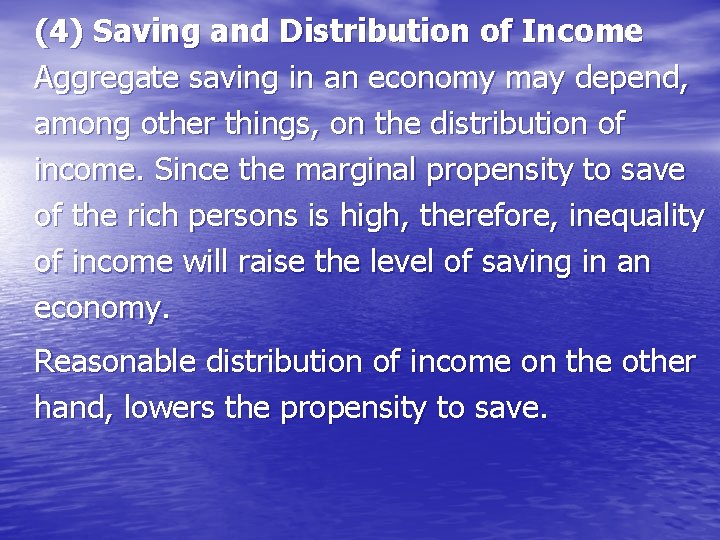 (4) Saving and Distribution of Income

Aggregate saving in an economy may depend, among other things, on the distribution of income. Since the marginal propensity to save of the rich persons is high, therefore, inequality of income will raise the level of saving in an economy.

Reasonable distribution of income on the other hand, lowers the propensity to save.